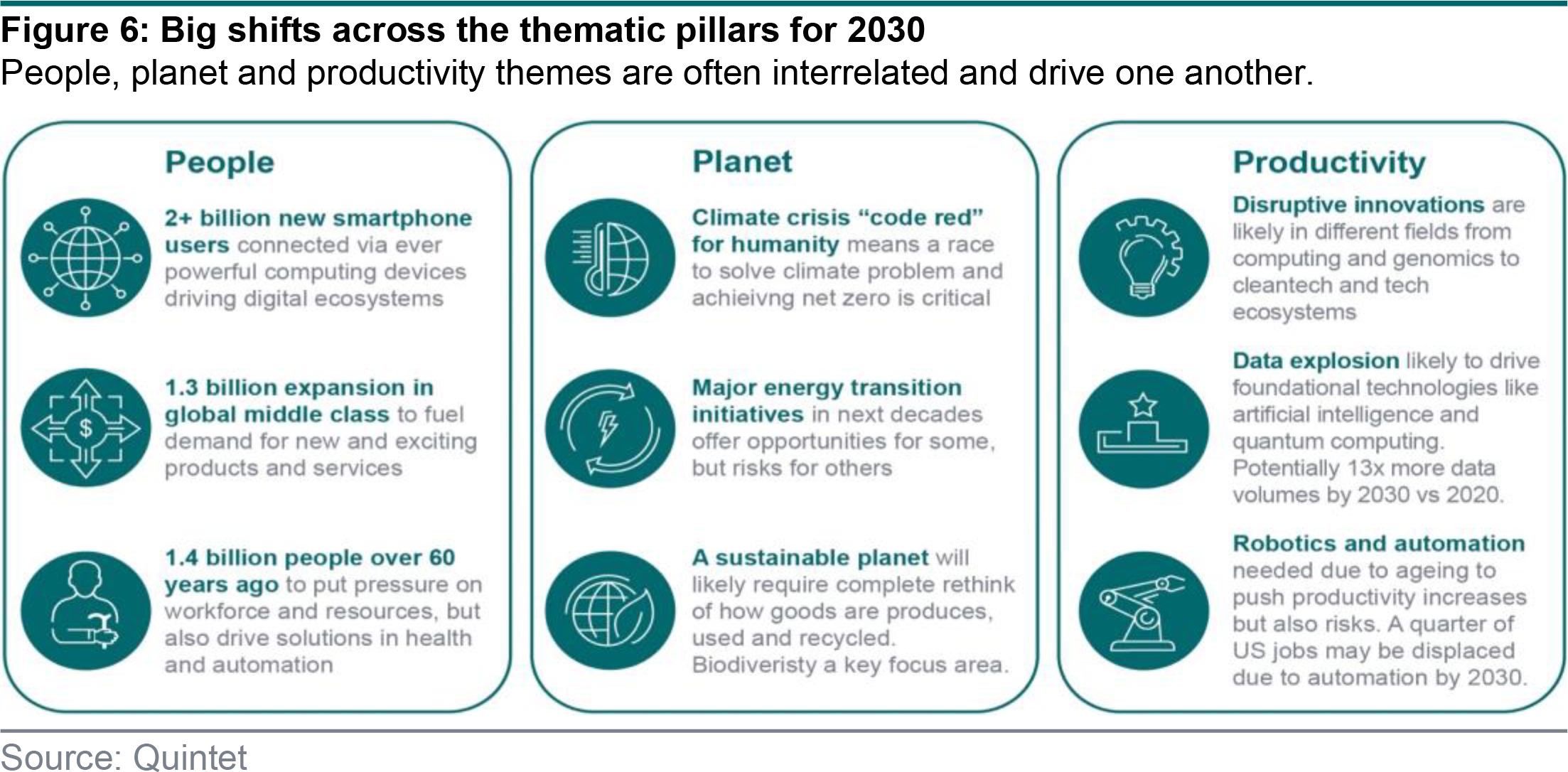 Figure 6: Big shifts across the thematic pillars for 2030
People, planet and productivity themes are often interrelated and drive one another.

People

2+ billion new smartphone users connected via ever powerful computing devices driving digital ecosystems

1.3 billion expansion in global middle class to fuel demand for new and exciting products and services

1.4 billion people over 60 years ago to put pressure on workforce and resources, but also drive solutions in health and automation

Planet

Climate crisis “code red” for humanity means a race to solve climate problem and achieivng net zero is critical

Major energy transition initiatives in next decades offer opportunities for some, but risks for others

A sustainable planet will likely require complete rethink of how goods are produces, used and recycled. Biodiveristy a key focus area.

Productivity

Disruptive innovations are likely in different fields from computing and genomics to cleantech and tech ecosystems

Data explosion likely to drive foundational technologies like artificial intelligence and quantum computing. Potentially 13x more data volumes by 2030 vs 2020.

Robotics and automation needed due to ageing to push productivity increases but also risks. A quarter of US jobs may be displaced due to automation by 2030.

Source: Quintet